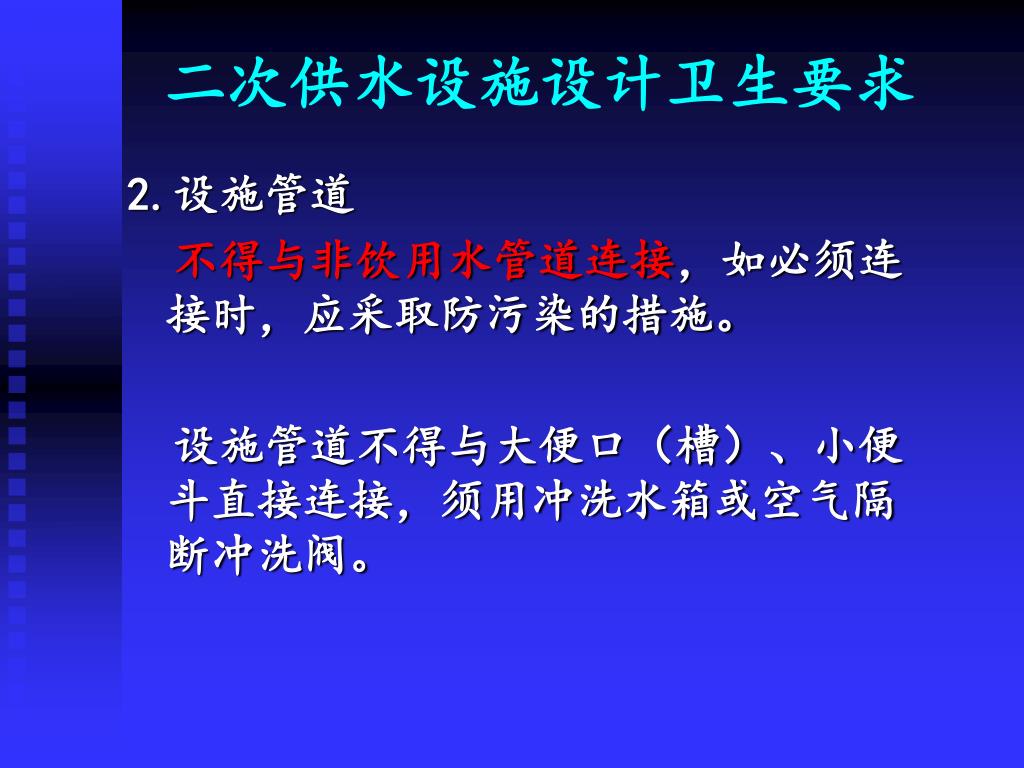 二次供水设施设计卫生要求

2. 设施管道

不得与非饮用水管道连接，如必须连接时，应采取防污染的措施。

设施管道不得与大便口（槽）、小便斗直接连接，须用冲洗水箱或空气隔断冲洗阀。